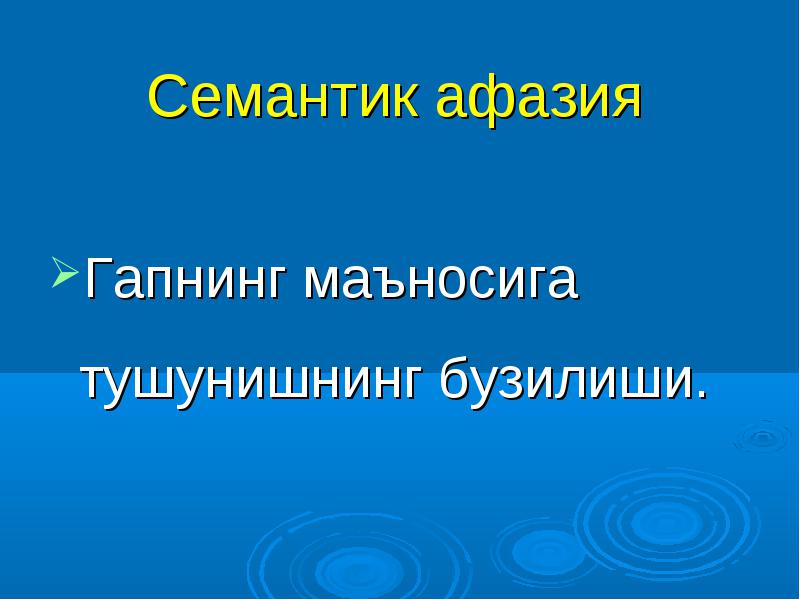 Семантик афазия

Гапнинг маъносига тушунишнинг бузилиши.